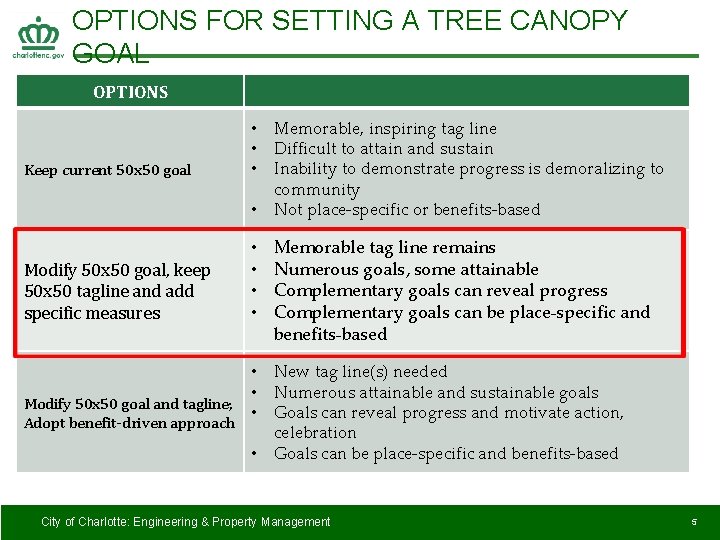 charlottenc.gov

OPTIONS FOR SETTING A TREE CANOPY GOAL

| OPTIONS | |
|---|---|
| Keep current 50x50 goal | • Memorable, inspiring tag line • Difficult to attain and sustain • Inability to demonstrate progress is demoralizing to community • Not place-specific or benefits-based |
| Modify 50x50 goal, keep 50x50 tagline and add specific measures | • Memorable tag line remains • Numerous goals, some attainable • Complementary goals can reveal progress • Complementary goals can be place-specific and benefits-based |
| Modify 50x50 goal and tagline; Adopt benefit-driven approach | • New tag line(s) needed • Numerous attainable and sustainable goals • Goals can reveal progress and motivate action, celebration • Goals can be place-specific and benefits-based |

City of Charlotte: Engineering & Property Management

5